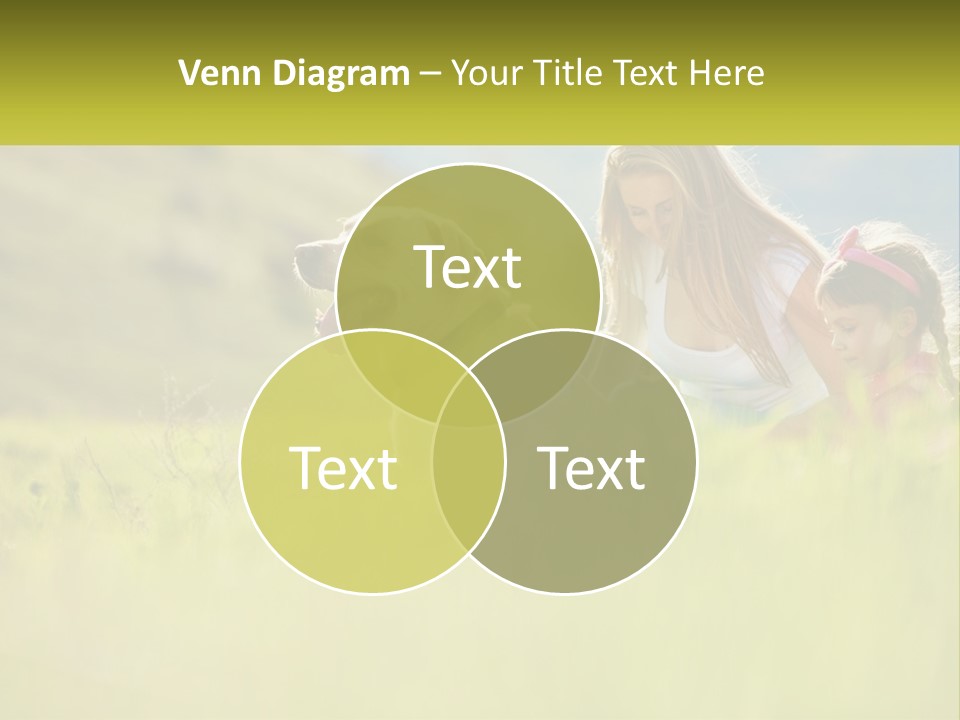 Venn Diagram – Your Title Text Here

Text

Text

Text